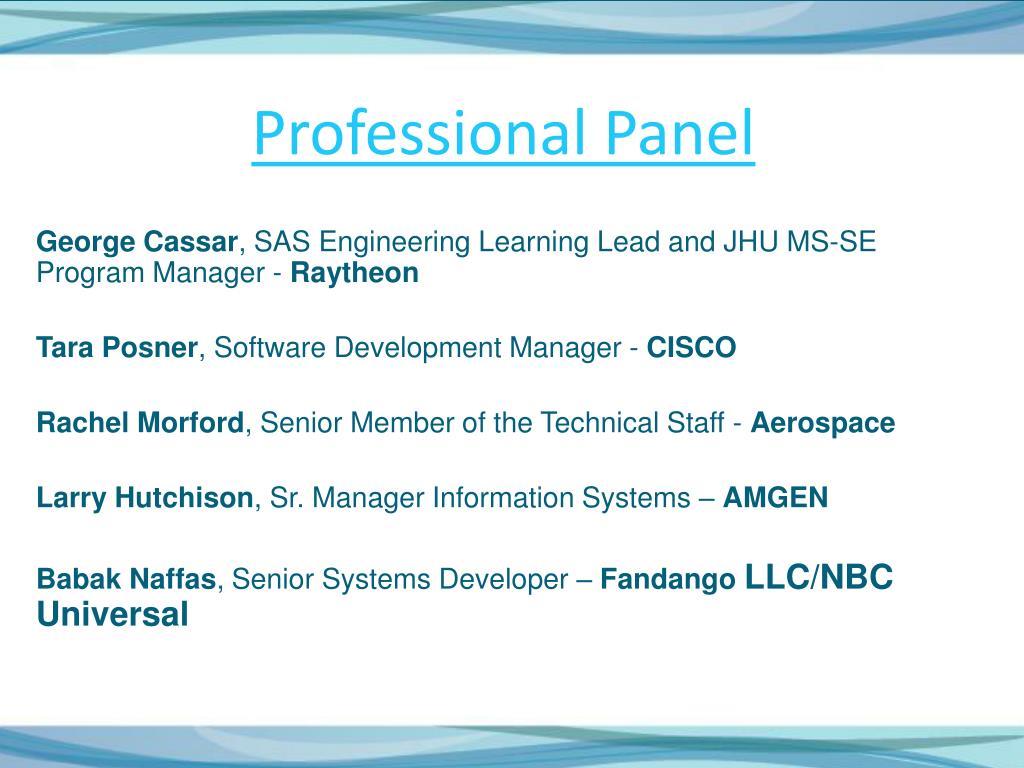 Professional Panel

George Cassar, SAS Engineering Learning Lead and JHU MS-SE Program Manager - Raytheon

Tara Posner, Software Development Manager - CISCO

Rachel Morford, Senior Member of the Technical Staff - Aerospace

Larry Hutchison, Sr. Manager Information Systems – AMGEN

Babak Naffas, Senior Systems Developer – Fandango LLC/NBC Universal